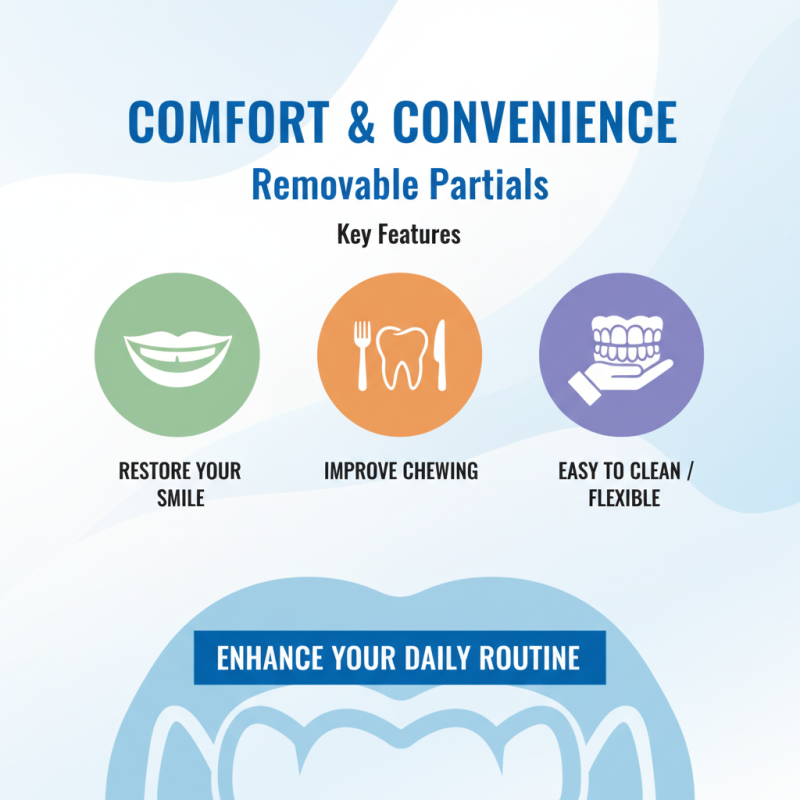 COMFORT & CONVENIENCE
Removable Partials

Key Features

RESTORE YOUR SMILE

IMPROVE CHEWING

EASY TO CLEAN / FLEXIBLE

ENHANCE YOUR DAILY ROUTINE